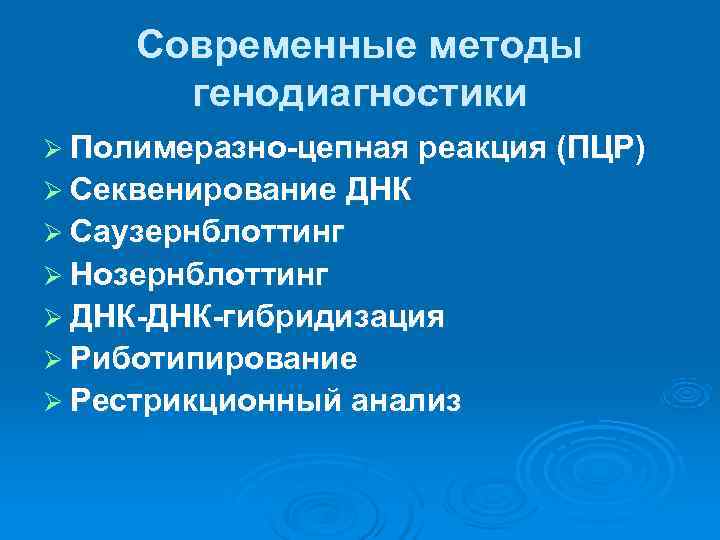 Современные методы генодиагностики

➢ Полимеразно-цепная реакция (ПЦР)
➢ Секвенирование ДНК
➢ Саузернблоттинг
➢ Нозернблоттинг
➢ ДНК-ДНК-гибридизация
➢ Риботипирование
➢ Рестрикционный анализ